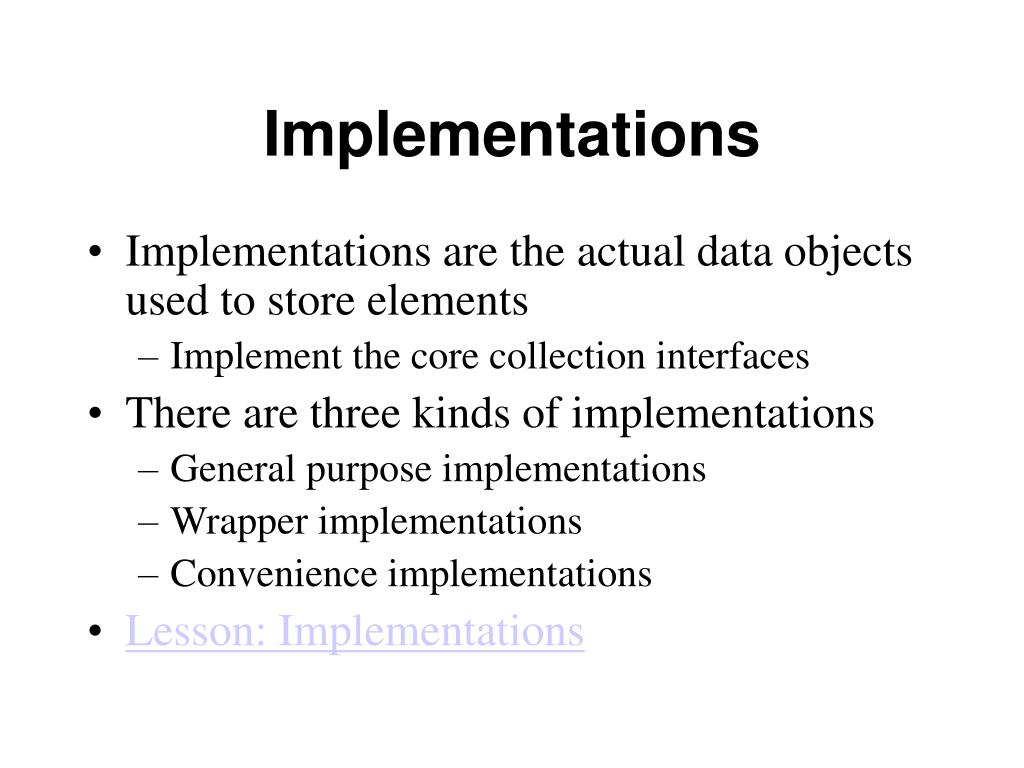 Implementations

• Implementations are the actual data objects used to store elements
– Implement the core collection interfaces
• There are three kinds of implementations
– General purpose implementations
– Wrapper implementations
– Convenience implementations
• Lesson: Implementations